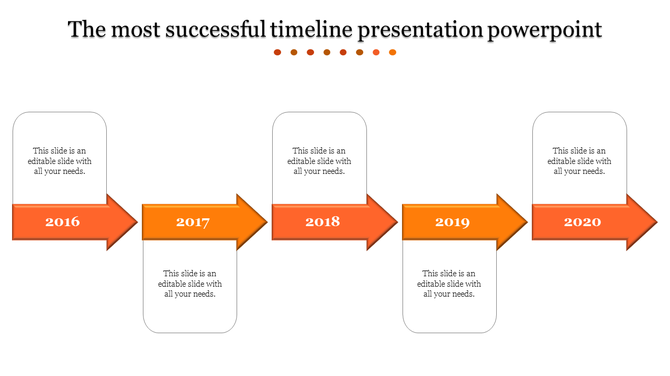 The most successful timeline presentation powerpoint

This slide is an editable slide with all your needs.

2016

2017

This slide is an editable slide with all your needs.

This slide is an editable slide with all your needs.

2018

2019

This slide is an editable slide with all your needs.

This slide is an editable slide with all your needs.

2020